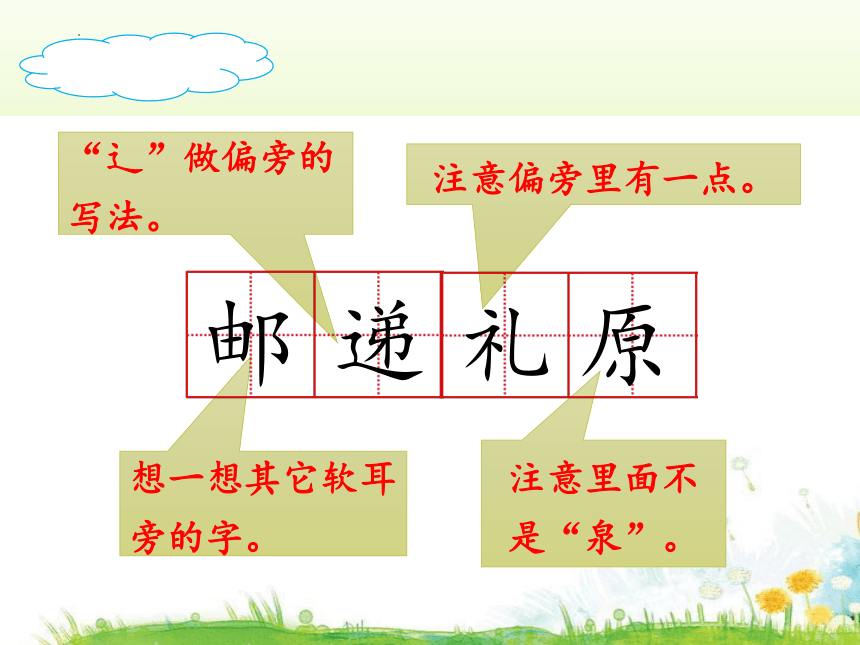 “辶”做偏旁的写法。

注意偏旁里有一点。

邮 递 礼 原

想一想其它软耳旁的字。

注意里面不是“泉”。